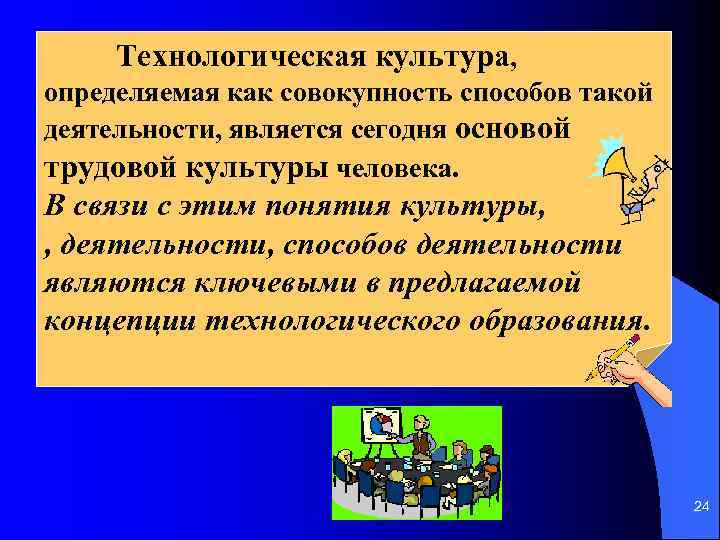 Технологическая культура, определяемая как совокупность способов такой деятельности, является сегодня основой трудовой культуры человека.
В связи с этим понятия культуры, , деятельности, способов деятельности являются ключевыми в предлагаемой концепции технологического образования.

24